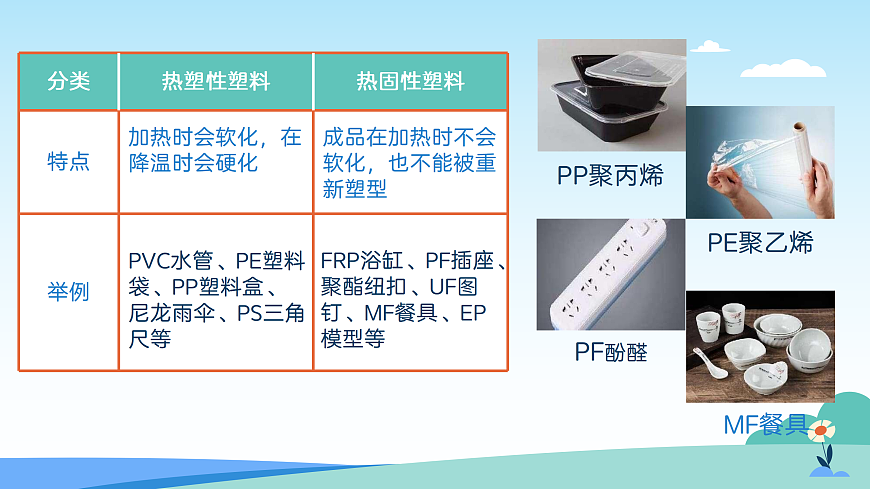 | 分类 | 热塑性塑料 | 热固性塑料 |
|---|---|---|
| 特点 | 加热时会软化，在降温时会硬化 | 成品在加热时不会软化，也不能被重新塑型 |
| 举例 | PVC水管、PE塑料袋、PP塑料盒、尼龙雨伞、PS三角尺等 | FRP浴缸、PF插座、聚酯纽扣、UF图钉、MF餐具、EP模型等 |

PP聚丙烯

PE聚乙烯

PF酚醛

MF餐具